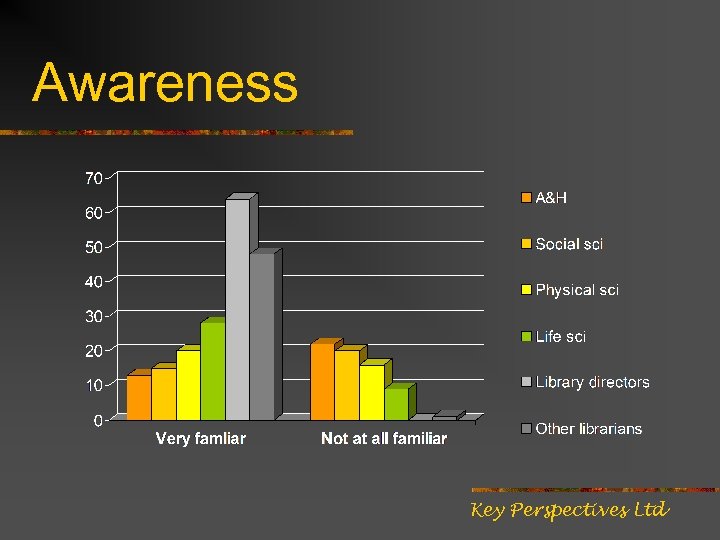 Awareness

70
60
50
40
30
20
10
0

Very famliar
Not at all familiar

A&H
Social sci
Physical sci
Life sci
Library directors
Other librarians

Key Perspectives Ltd